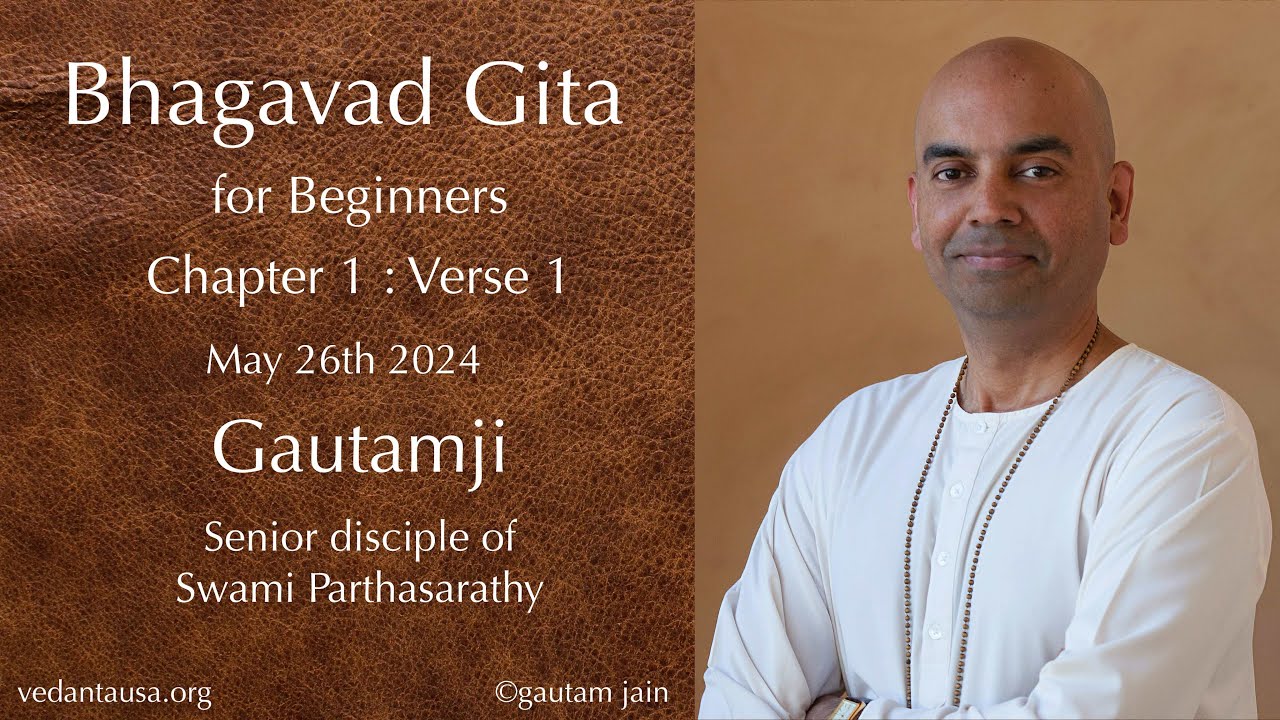 Bhagavad Gita
for Beginners
Chapter 1 : Verse 1
May 26th 2024
Gautamji
Senior disciple of
Swami Parthasarathy

vedantausa.org
©gautam jain